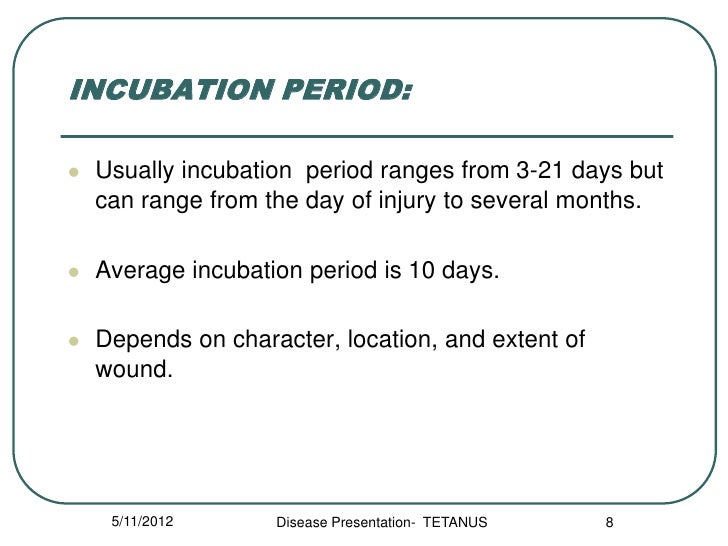 INCUBATION PERIOD:

- Usually incubation  period ranges from 3-21 days but can range from the day of injury to several months.

- Average incubation period is 10 days.

- Depends on character, location, and extent of wound.

5/11/2012

Disease Presentation-  TETANUS

8